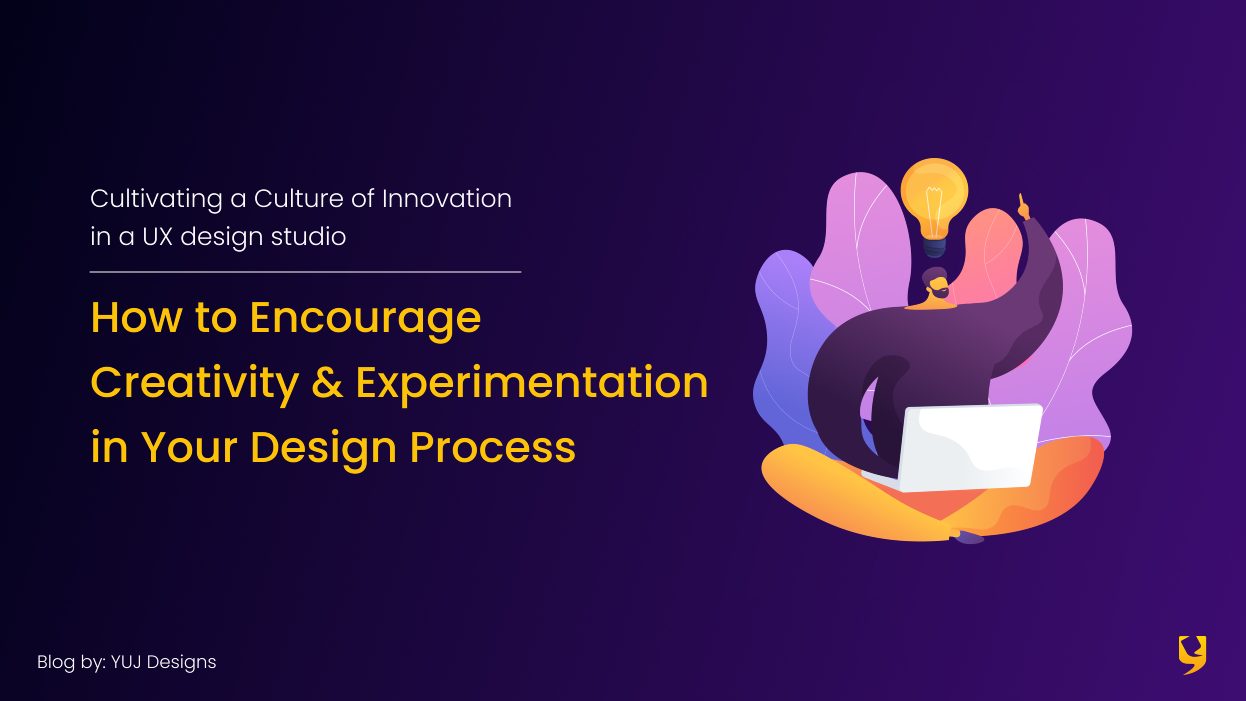 Cultivating a Culture of Innovation in a UX design studio

How to Encourage Creativity & Experimentation in Your Design Process

Blog by: YUJ Designs